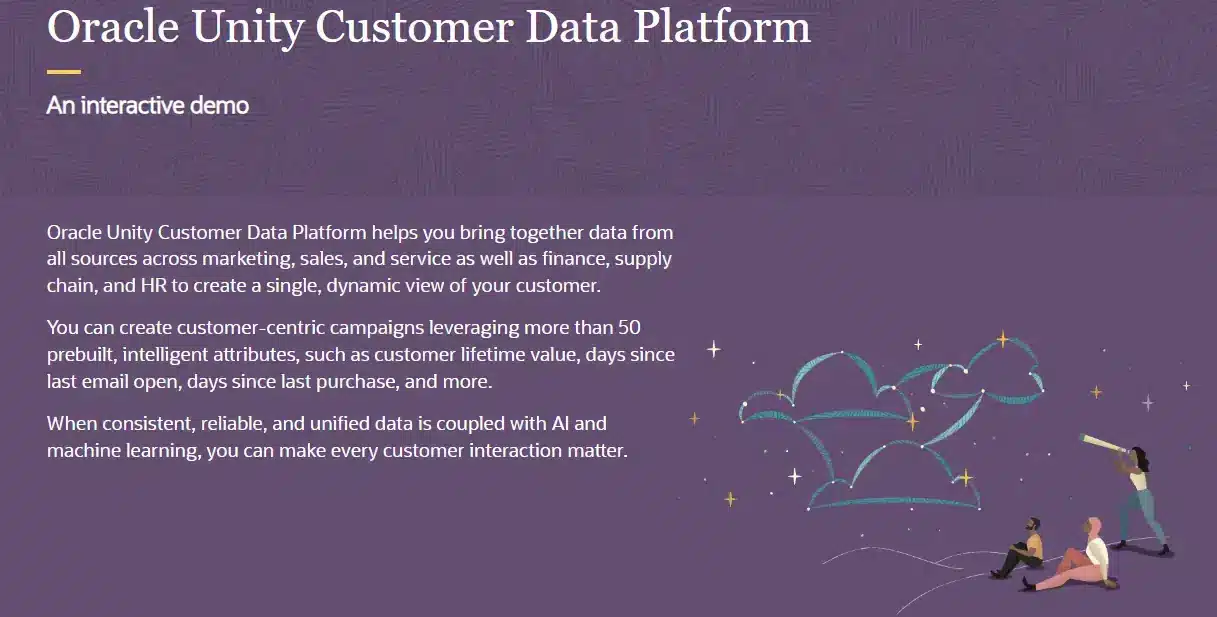 Oracle Unity Customer Data Platform

An interactive demo

Oracle Unity Customer Data Platform helps you bring together data from all sources across marketing, sales, and service as well as finance, supply chain, and HR to create a single, dynamic view of your customer.

You can create customer-centric campaigns leveraging more than 50 prebuilt, intelligent attributes, such as customer lifetime value, days since last email open, days since last purchase, and more.

When consistent, reliable, and unified data is coupled with AI and machine learning, you can make every customer interaction matter.